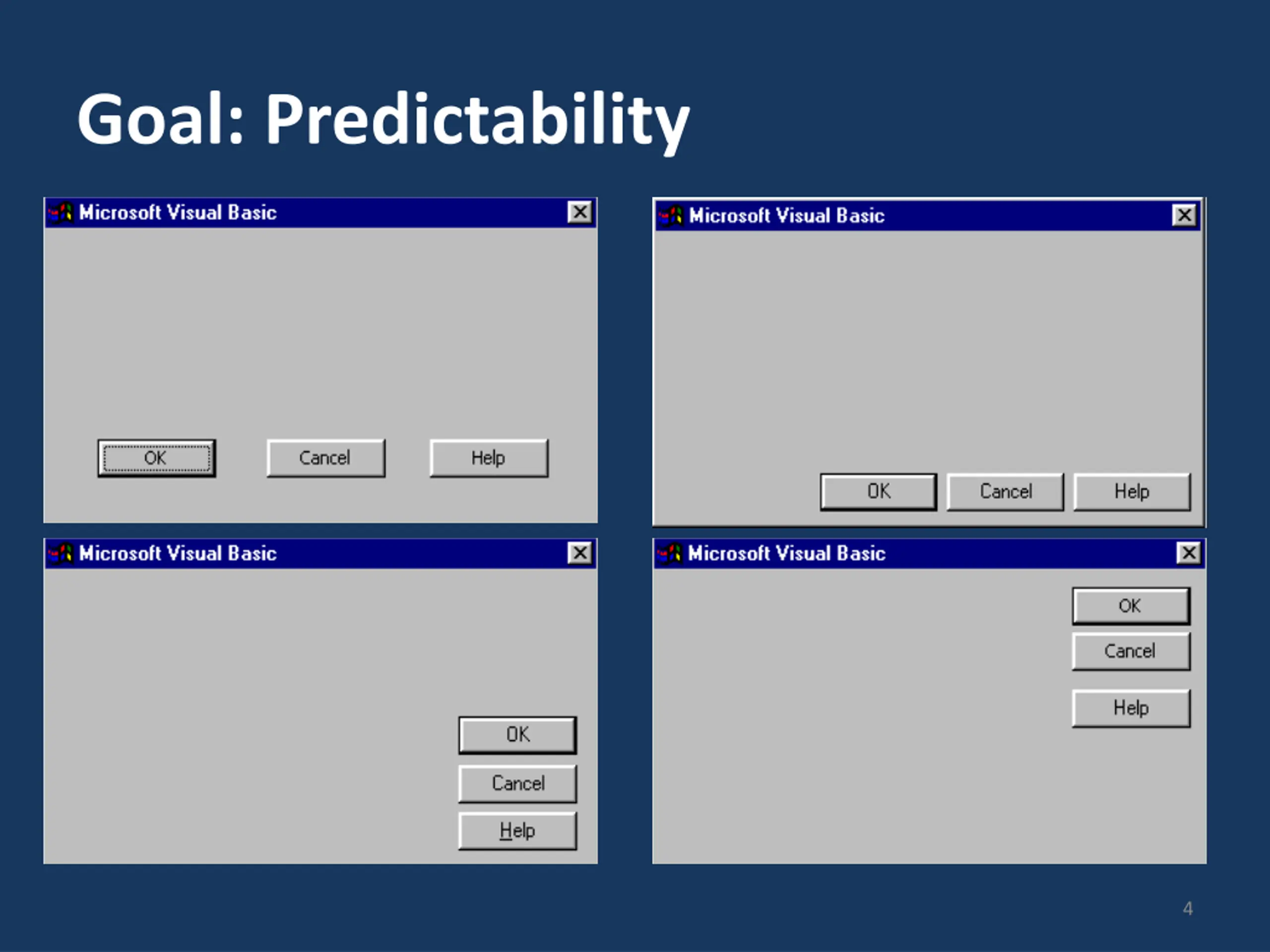 Goal: Predictability

Microsoft Visual Basic

OK Cancel Help

Microsoft Visual Basic

OK Cancel Help

Microsoft Visual Basic

OK
Cancel
Help

Microsoft Visual Basic

OK
Cancel
Help

4